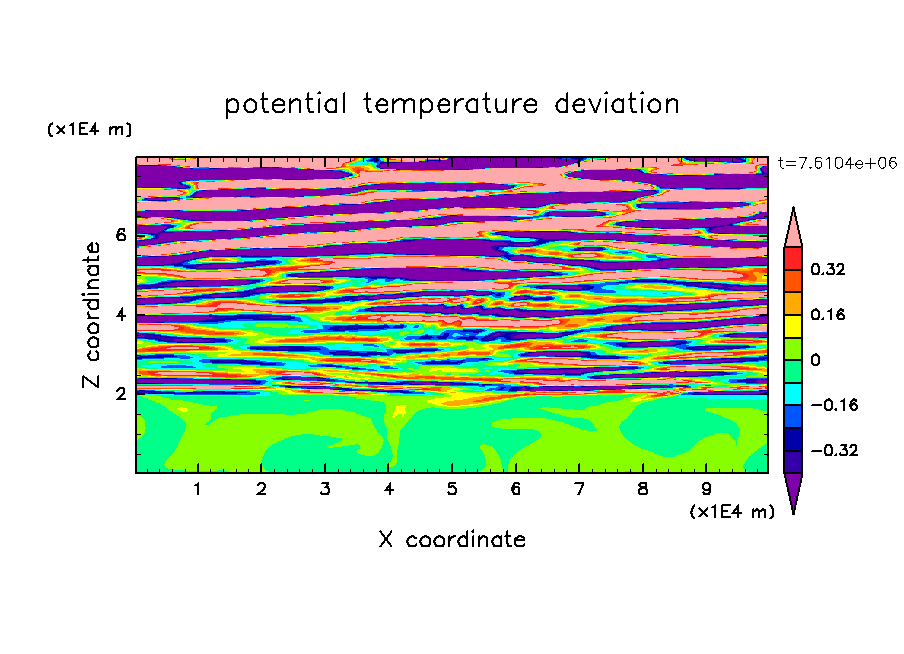 potential temperature deviation

(x1E4 m)

t=7.6104e+06

Z coordinate

6

4

2

0.32

0.16

0

−0.16

−0.32

1 2 3 4 5 6 7 8 9

(x1E4 m)

X coordinate